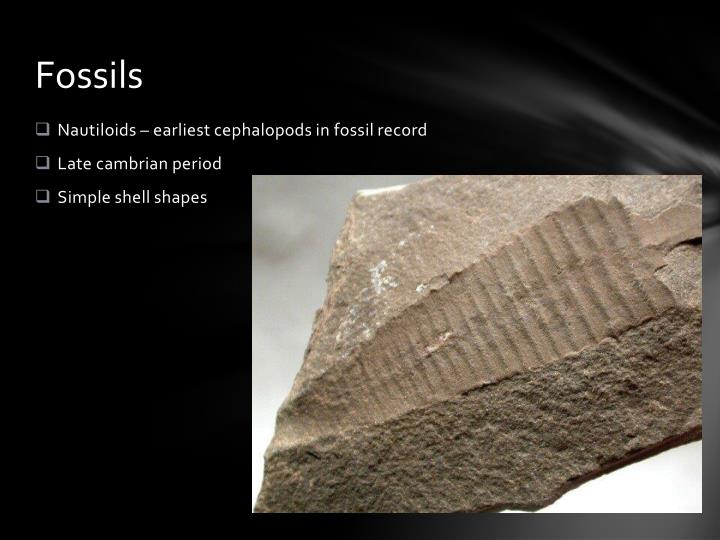 Fossils

❑ Nautiloids – earliest cephalopods in fossil record
❑ Late cambrian period
❑ Simple shell shapes